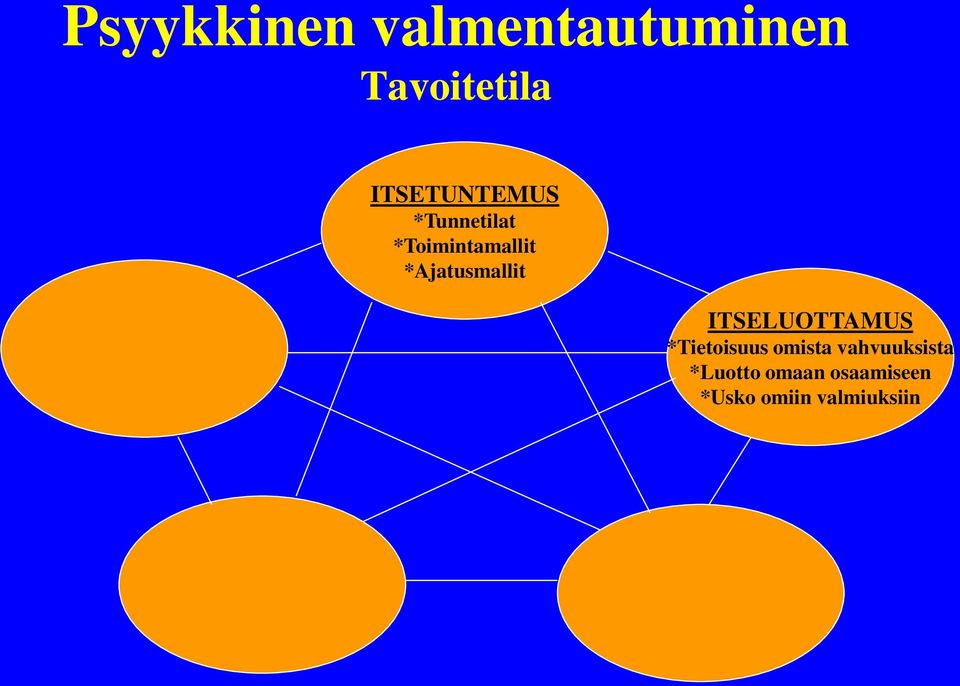 Psyykkinen valmentautuminen

Tavoitetila

ITSETUNTEMUS
*Tunnetilat
*Toimintamallit
*Ajatusmallit

ITSELUOTTAMUS
*Tietoisuus omista vahvuuksista
*Luotto omaan osaamiseen
*Usko omiin valmiuksiin